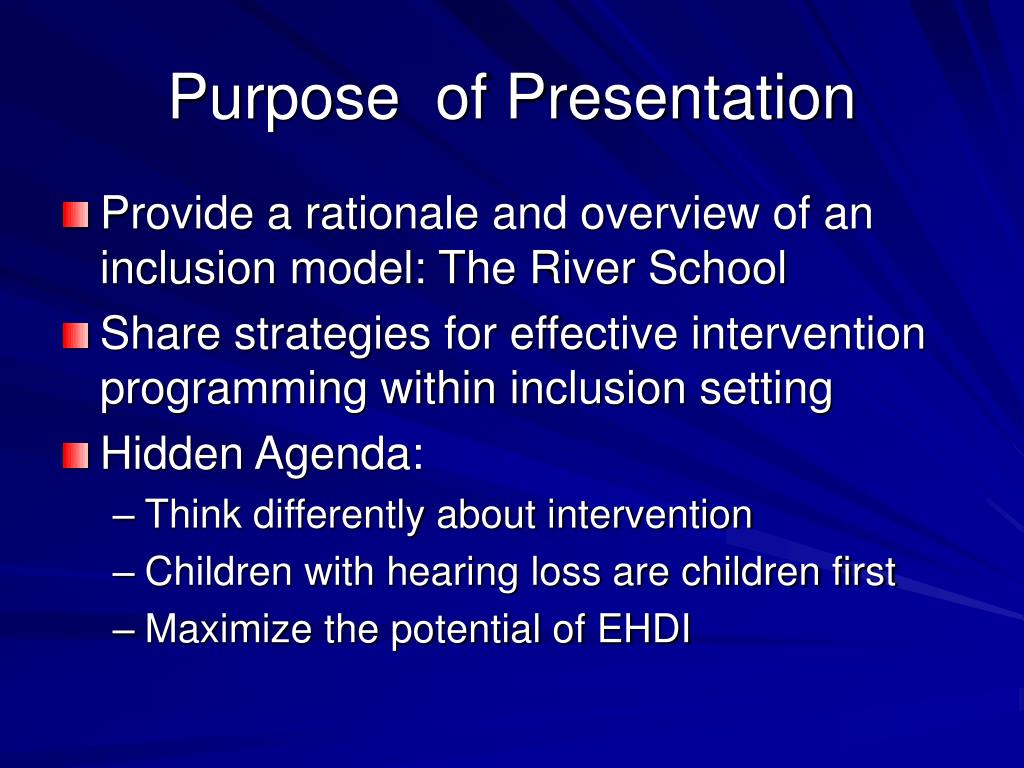 Purpose of Presentation

Provide a rationale and overview of an inclusion model: The River School

Share strategies for effective intervention programming within inclusion setting

Hidden Agenda:

– Think differently about intervention

– Children with hearing loss are children first

– Maximize the potential of EHDI